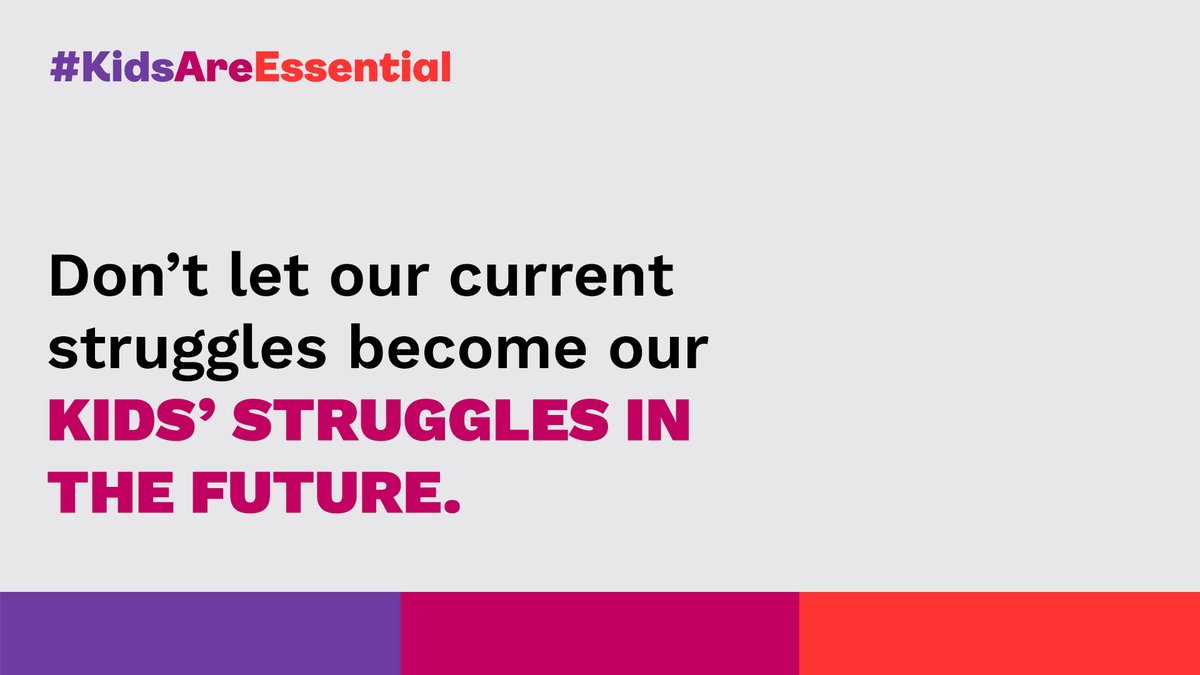 #KidsAreEssential

Don't let our current struggles become our KIDS' STRUGGLES IN THE FUTURE.